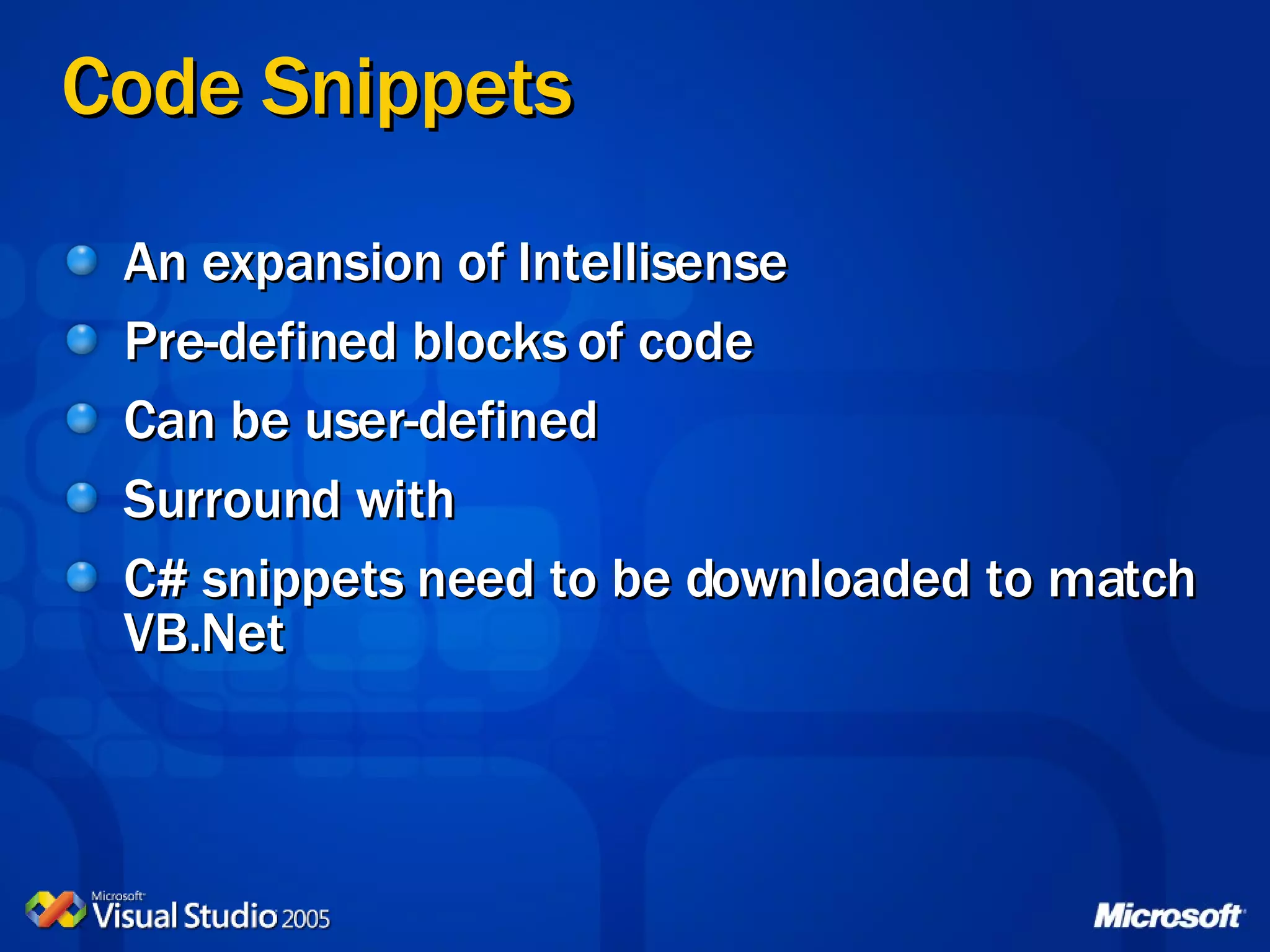 Code Snippets

An expansion of Intellisense

Pre-defined blocks of code

Can be user-defined

Surround with

C# snippets need to be downloaded to match VB.Net

Microsoft Visual Studio 2005

Microsoft